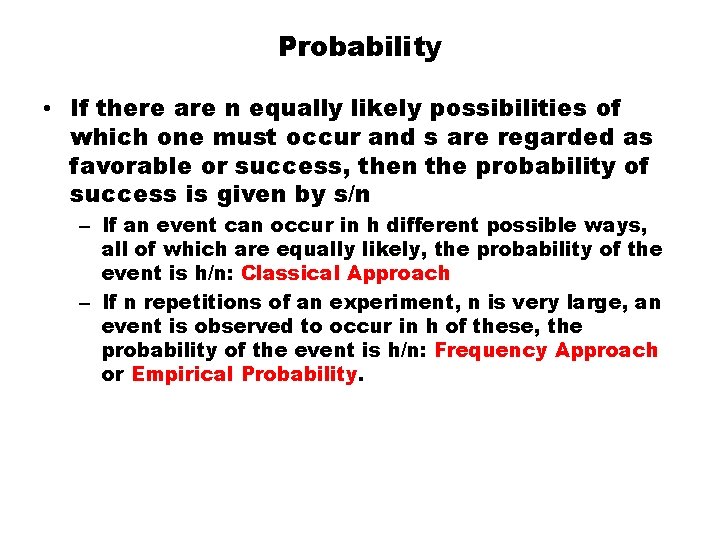 Probability

• If there are n equally likely possibilities of which one must occur and s are regarded as favorable or success, then the probability of success is given by s/n

– If an event can occur in h different possible ways, all of which are equally likely, the probability of the event is h/n: Classical Approach

– If n repetitions of an experiment, n is very large, an event is observed to occur in h of these, the probability of the event is h/n: Frequency Approach or Empirical Probability.